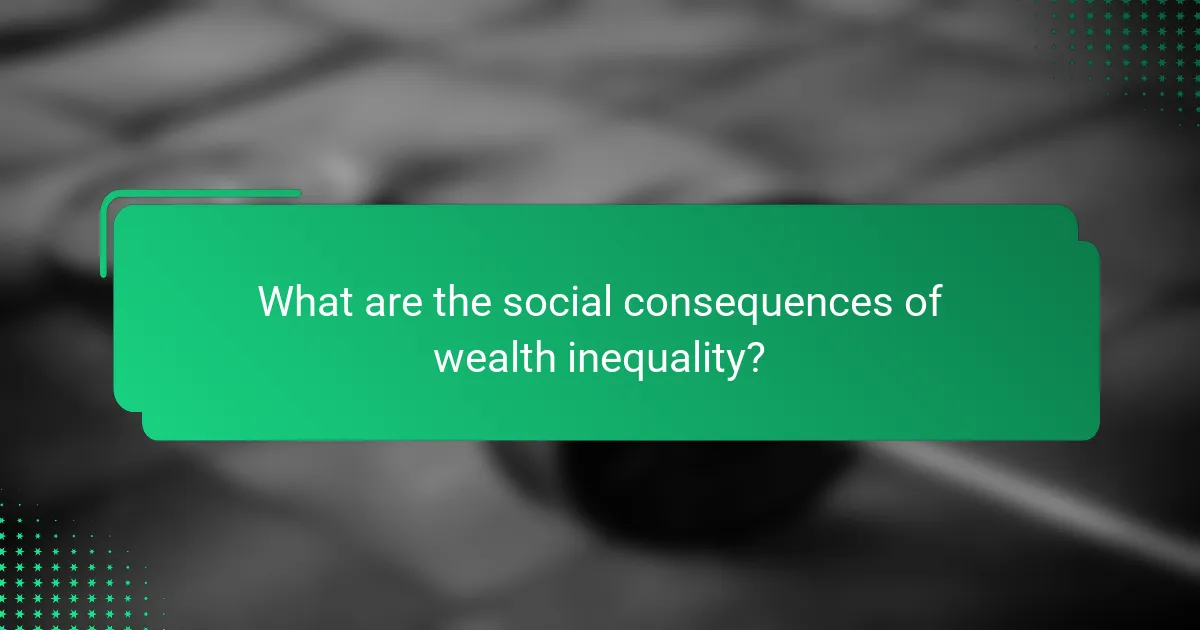 What are the social consequences of wealth inequality?